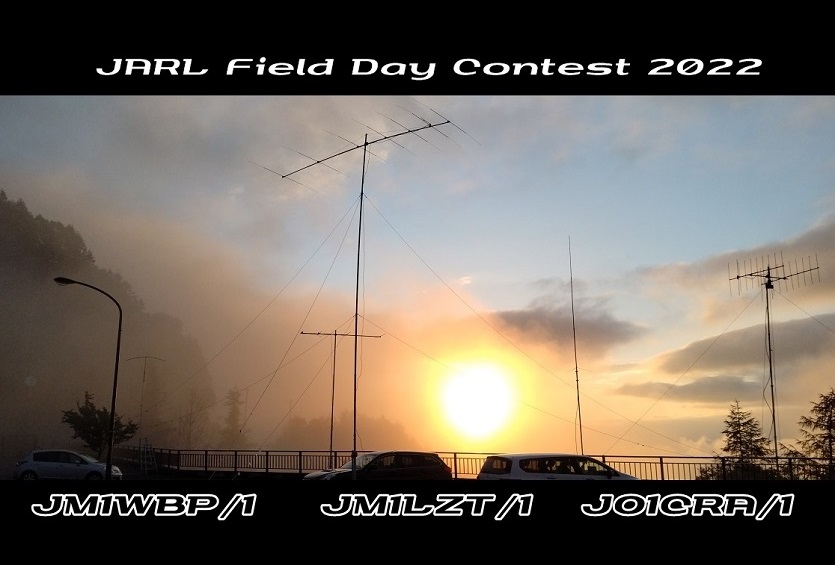 JARL Field Day Contest 2022

JM1WBP/1 JM1LZT/1 JO1CRA/1